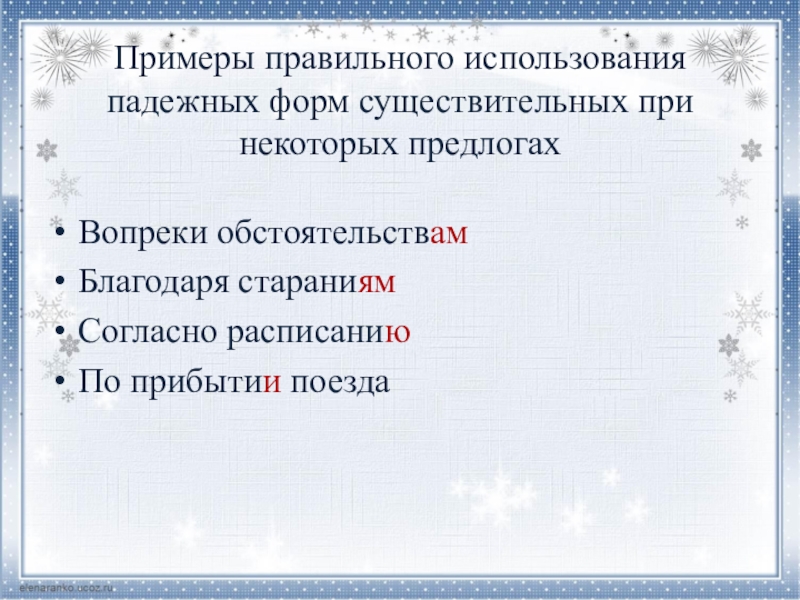 Примеры правильного использования падежных форм существительных при некоторых предлогах

• Вопреки обстоятельствам
• Благодаря стараниям
• Согласно расписанию
• По прибытии поезда

elenaranko.ucoz.ru